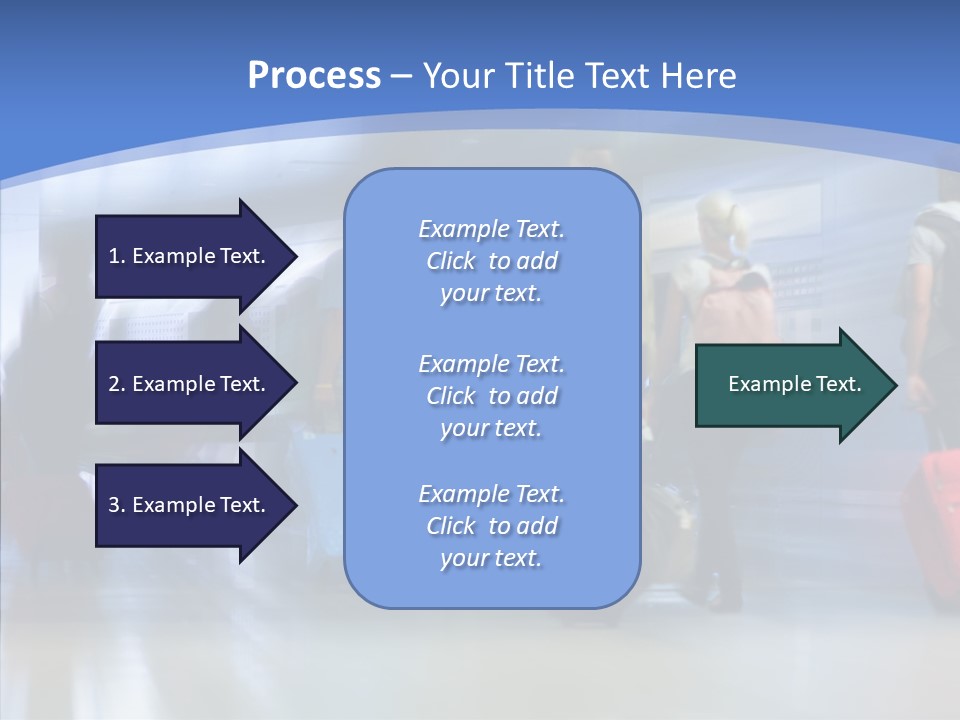 Process – Your Title Text Here

1. Example Text.

2. Example Text.

3. Example Text.

Example Text. Click to add your text.

Example Text. Click to add your text.

Example Text. Click to add your text.

Example Text.